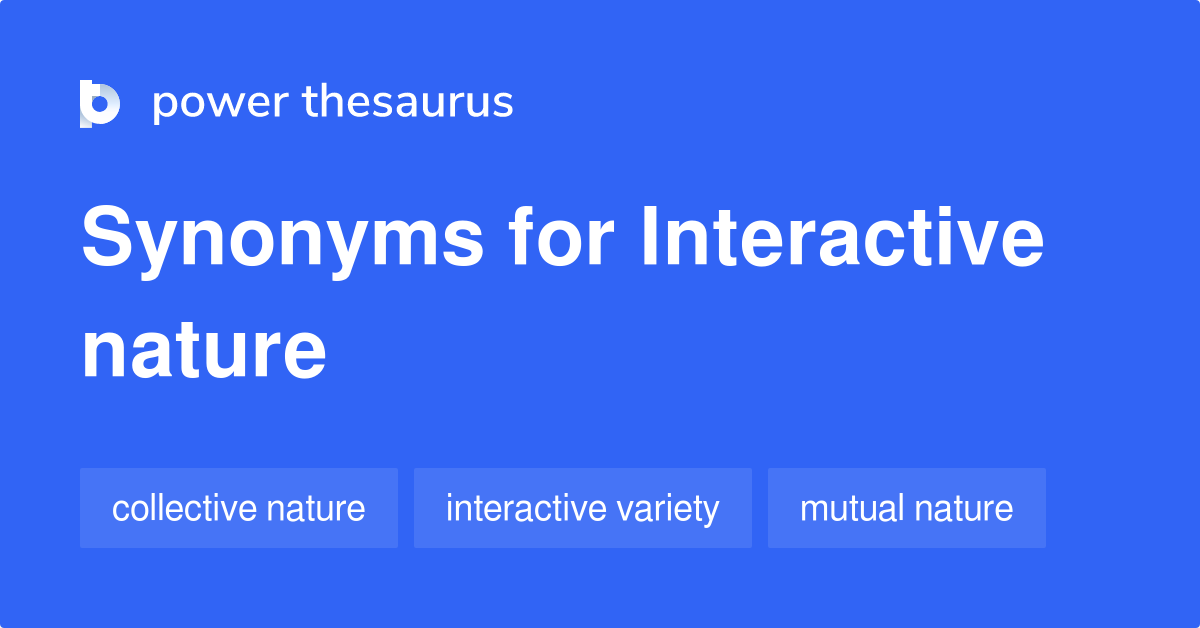 power thesaurus

Synonyms for Interactive nature

collective nature

interactive variety

mutual nature